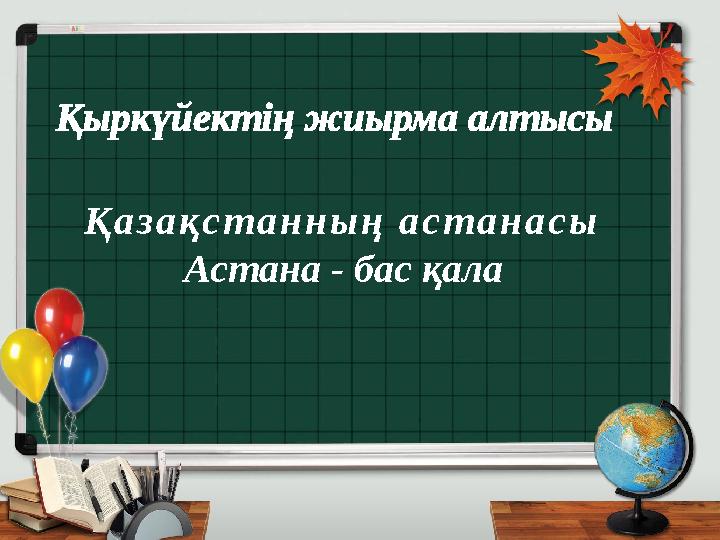 Қыркүйектің жиырма алтысы

Қазақстанның астанасы
Астана - бас қала